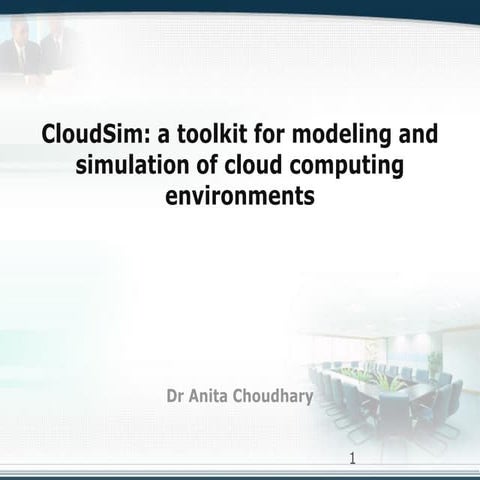 CloudSim: a toolkit for modeling and simulation of cloud computing environments

Dr Anita Choudhary

1